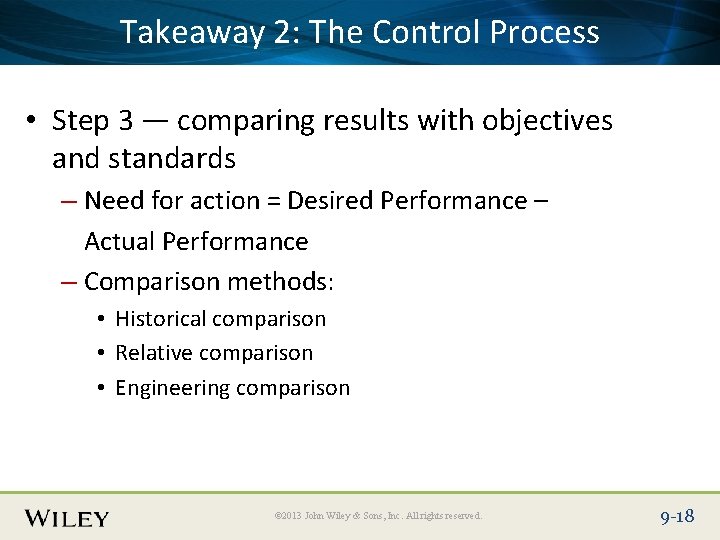 Takeaway 2: The Control Process

• Step 3 — comparing results with objectives and standards

– Need for action = Desired Performance – Actual Performance

– Comparison methods:

• Historical comparison

• Relative comparison

• Engineering comparison

WILEY

©2013 John Wiley & Sons, Inc. All rights reserved.

9-18